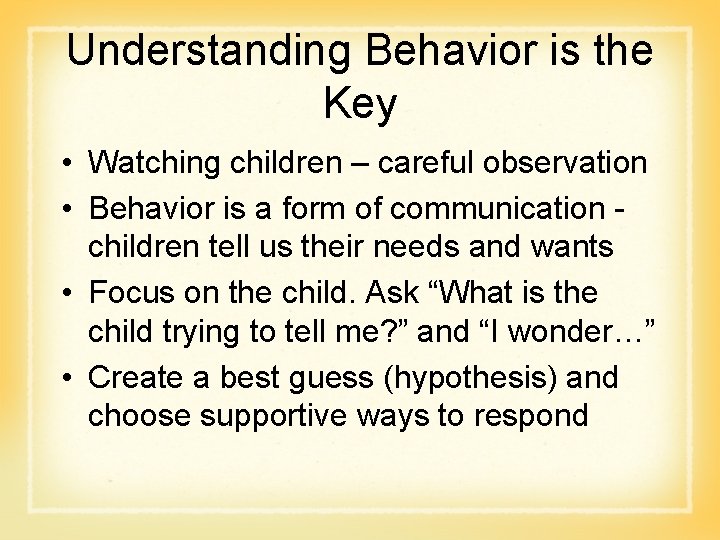 Understanding Behavior is the Key

• Watching children – careful observation
• Behavior is a form of communication - children tell us their needs and wants
• Focus on the child. Ask “What is the child trying to tell me?” and “I wonder…”
• Create a best guess (hypothesis) and choose supportive ways to respond